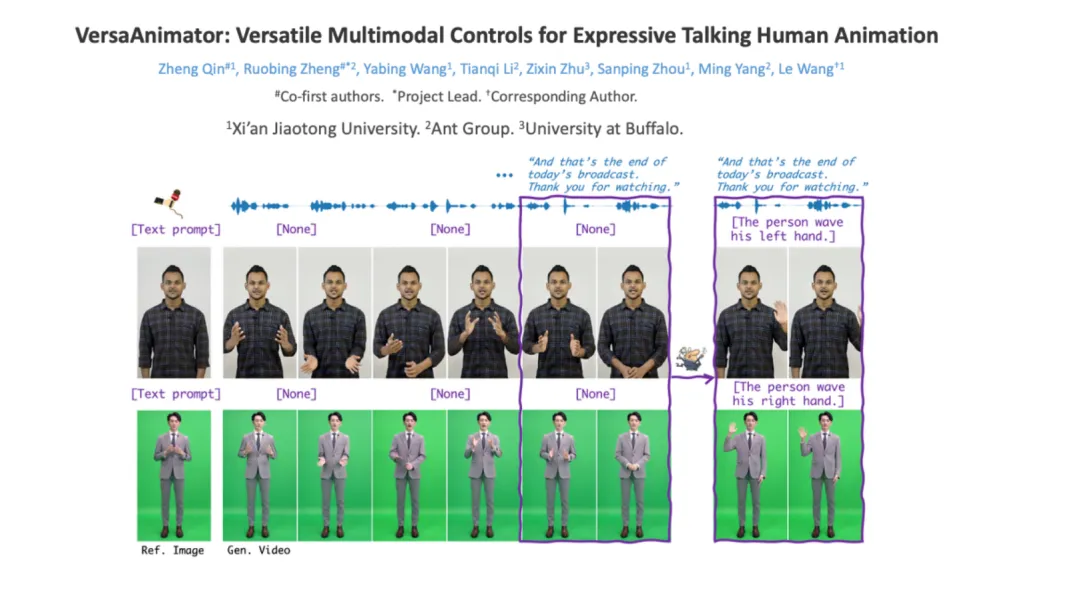 VersaAnimator: Versatile Multimodal Controls for Expressive Talking Human Animation

Zheng Qin$^{\#1}$, Ruobing Zheng$^{\#*2}$, Yabing Wang$^{1}$, Tianqi Li$^{2}$, Zixin Zhu$^{3}$, Sanping Zhou$^{1}$, Ming Yang$^{2}$, Le Wang$^{\dagger 1}$

$^{\#}$Co-first authors. $^{*}$Project Lead. $^{\dagger}$Corresponding Author.

$^{1}$Xi'an Jiaotong University. $^{2}$Ant Group. $^{3}$University at Buffalo.

...

"And that's the end of today's broadcast. Thank you for watching."

"And that's the end of today's broadcast. Thank you for watching."

[Text prompt] [None] [None] [None] [The person wave his left hand.]

[Text prompt] [None] [None] [None] [The person wave his right hand.]

Ref. Image Gen. Video